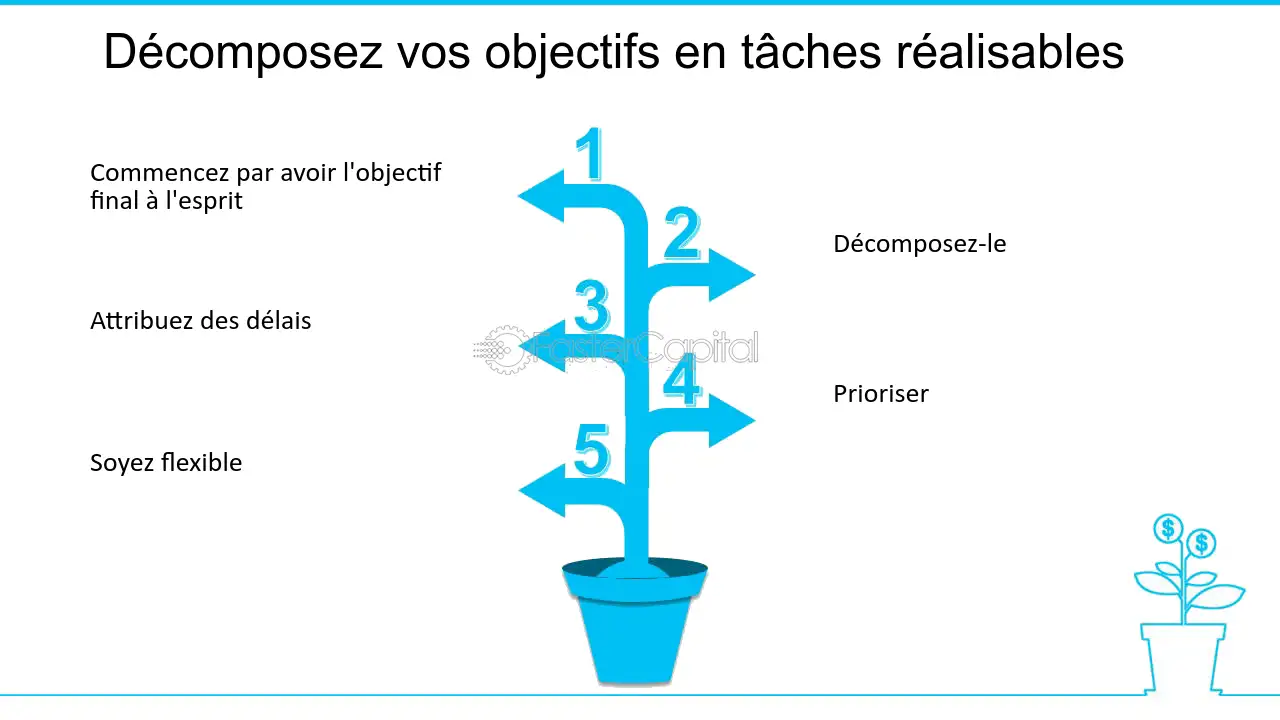 Décomposez vos objectifs en tâches réalisables

1

Commencez par avoir l'objectif final à l'esprit

2

Décomposez-le

3

Attribuez des délais

FasterCapital

4

Prioriser

5

Soyez flexible

$

$